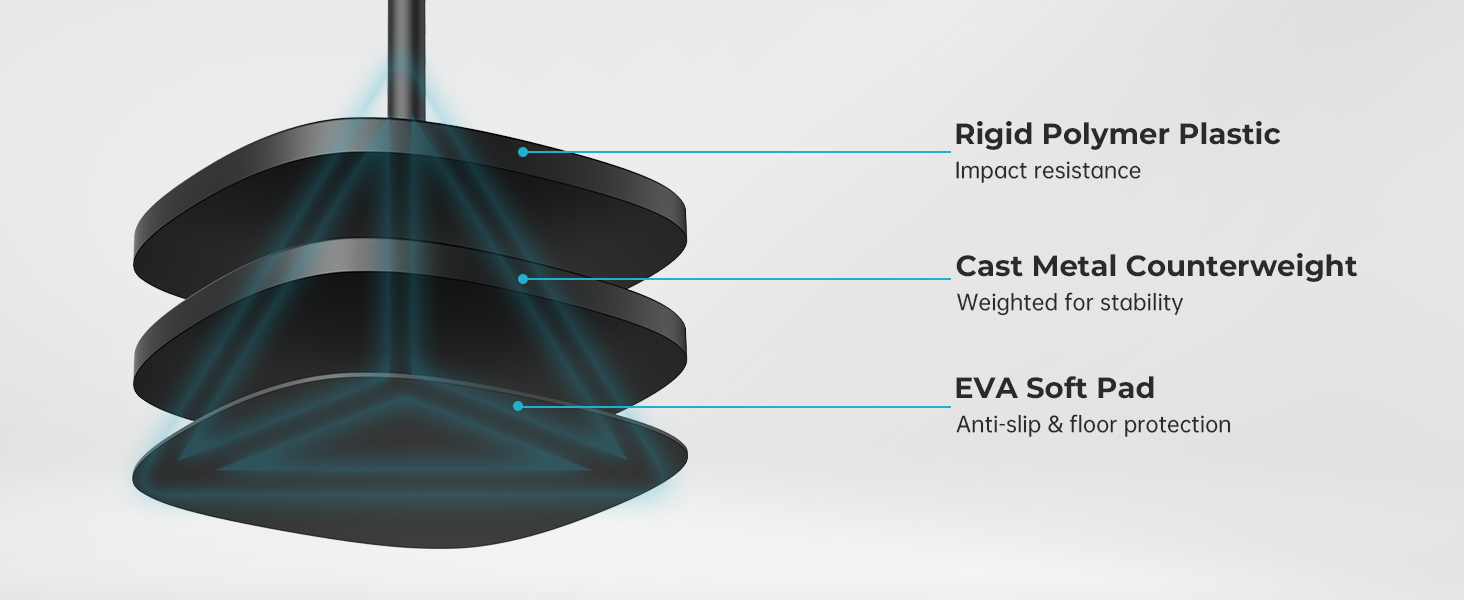 Rigid Polymer Plastic
Impact resistance

Cast Metal Counterweight
Weighted for stability

EVA Soft Pad
Anti-slip & floor protection